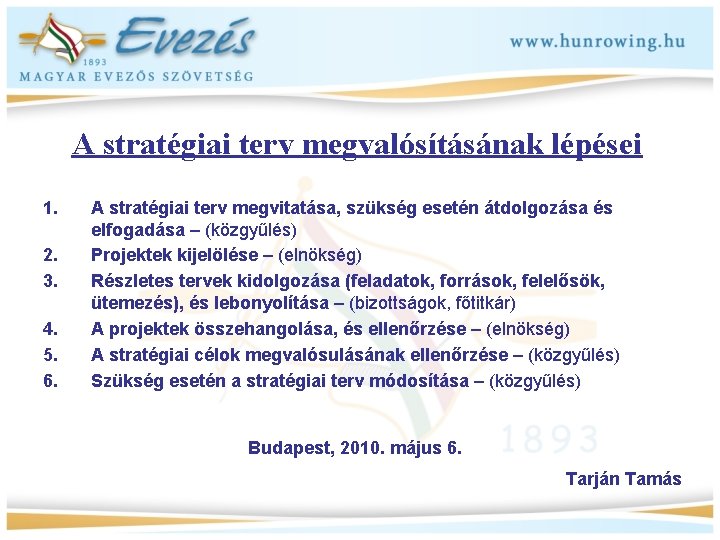 Evezés
1893
MAGYAR EVEZŐS SZÖVETSÉG

www.hunrowing.hu

A stratégiai terv megvalósításának lépései

1. A stratégiai terv megvitatása, szükség esetén átdolgozása és elfogadása – (közgyűlés)
2. Projektek kijelölése – (elnökség)
3. Részletes tervek kidolgozása (feladatok, források, felelősök, ütemezés), és lebonyolítása – (bizottságok, főtitkár)
4. A projektek összehangolása, és ellenőrzése – (elnökség)
5. A stratégiai célok megvalósulásának ellenőrzése – (közgyűlés)
6. Szükség esetén a stratégiai terv módosítása – (közgyűlés)

1893

Budapest, 2010. május 6.

Tarján Tamás